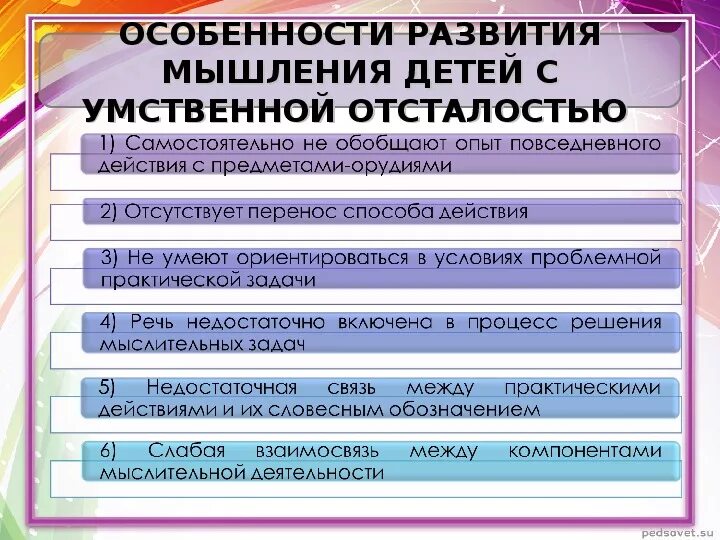 ОСОБЕННОСТИ РАЗВИТИЯ МЫШЛЕНИЯ ДЕТЕЙ С УМСТВЕННОЙ ОТСТАЛОСТЬЮ

1) Самостоятельно не обобщают опыт повседневного действия с предметами-орудиями

2) Отсутствует перенос способа действия

3) Не умеют ориентироваться в условиях проблемной практической задачи

4) Речь недостаточно включена в процесс решения мыслительных задач

5) Недостаточная связь между практическими действиями и их словесным обозначением

6) Слабая взаимосвязь между компонентами мыслительной деятельности

pedsovet.su